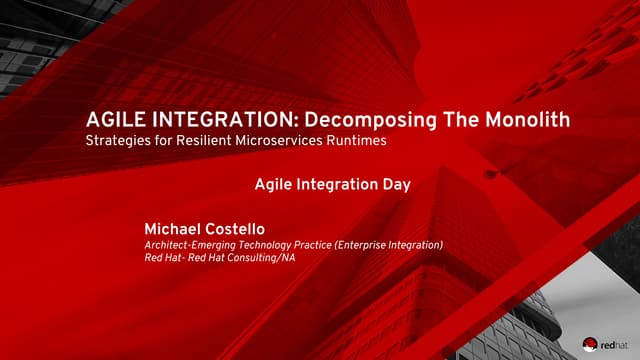 AGILE INTEGRATION: Decomposing The Monolith
Strategies for Resilient Microservices Runtimes

Agile Integration Day

Michael Costello
Architect-Emerging Technology Practice (Enterprise Integration)
Red Hat- Red Hat Consulting/NA

redhat.